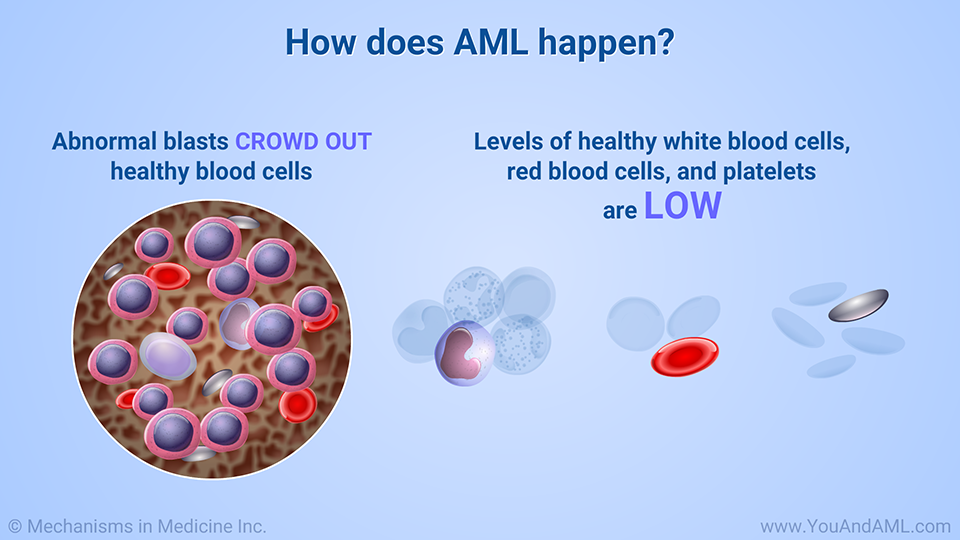 How does AML happen?

Abnormal blasts CROWD OUT healthy blood cells

Levels of healthy white blood cells, red blood cells, and platelets are LOW

© Mechanisms in Medicine Inc.

www.YouAndAML.com